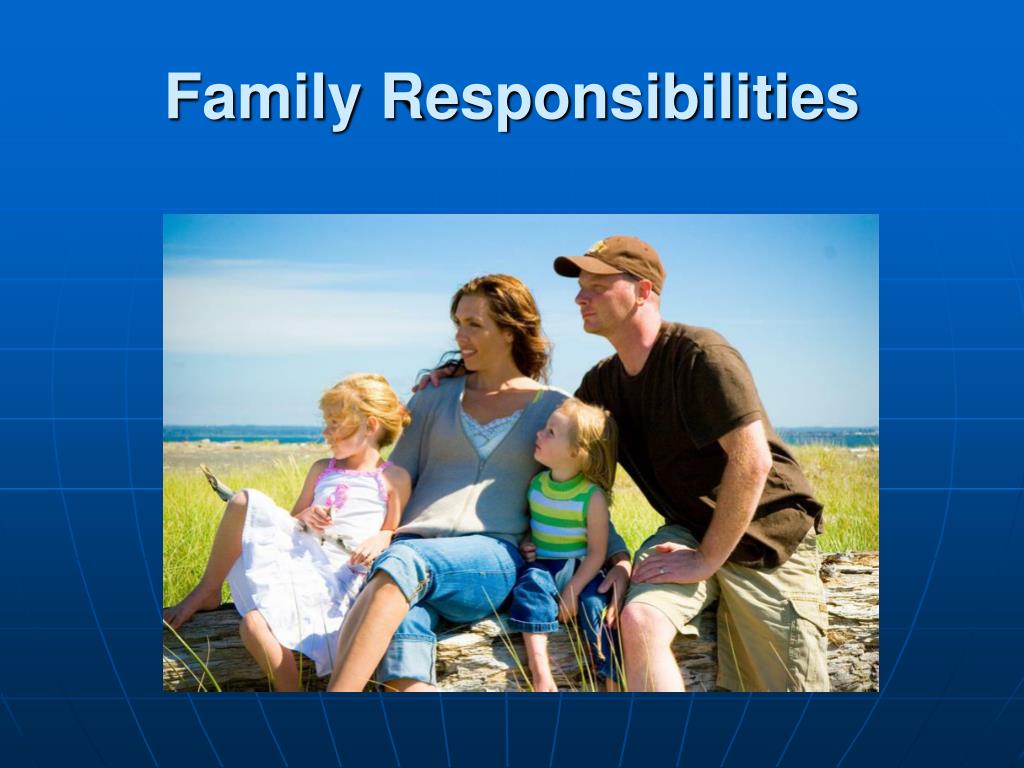 Family Responsibilities